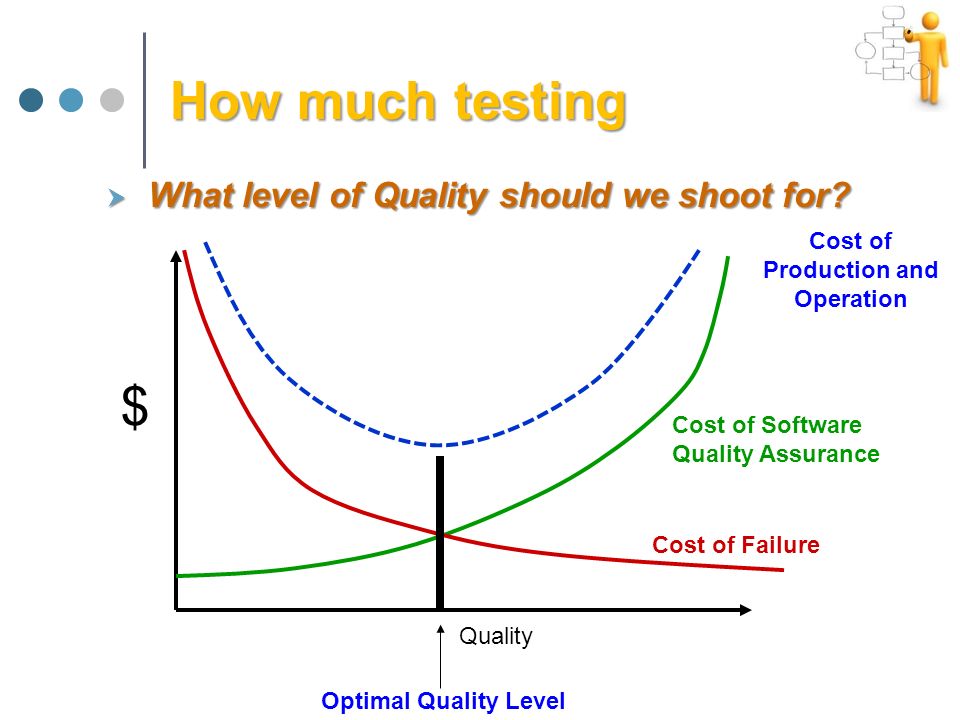 How much testing

What level of Quality should we shoot for?

Cost of Production and Operation

$

Cost of Software Quality Assurance

Cost of Failure

Quality

Optimal Quality Level